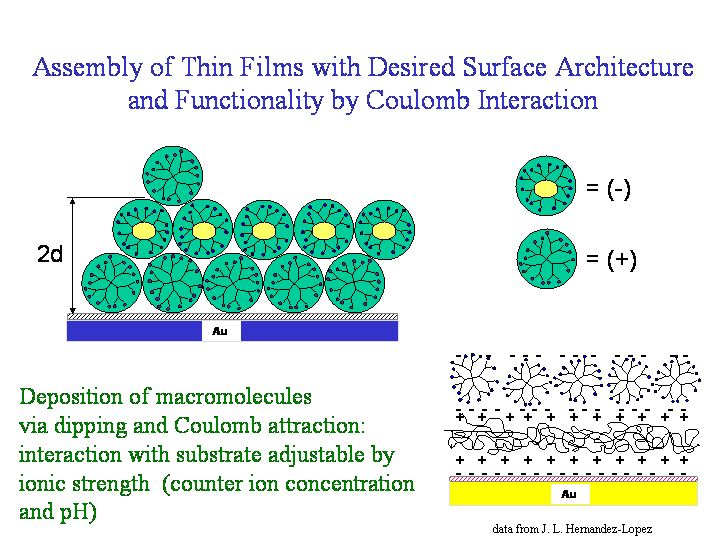 Assembly of Thin Films with Desired Surface Architecture and Functionality by Coulomb Interaction

2d

Au

= (-)

= (+)

Deposition of macromolecules via dipping and Coulomb attraction: interaction with substrate adjustable by ionic strength (counter ion concentration and pH)

Au

data from J. L. Hernandez-Lopez